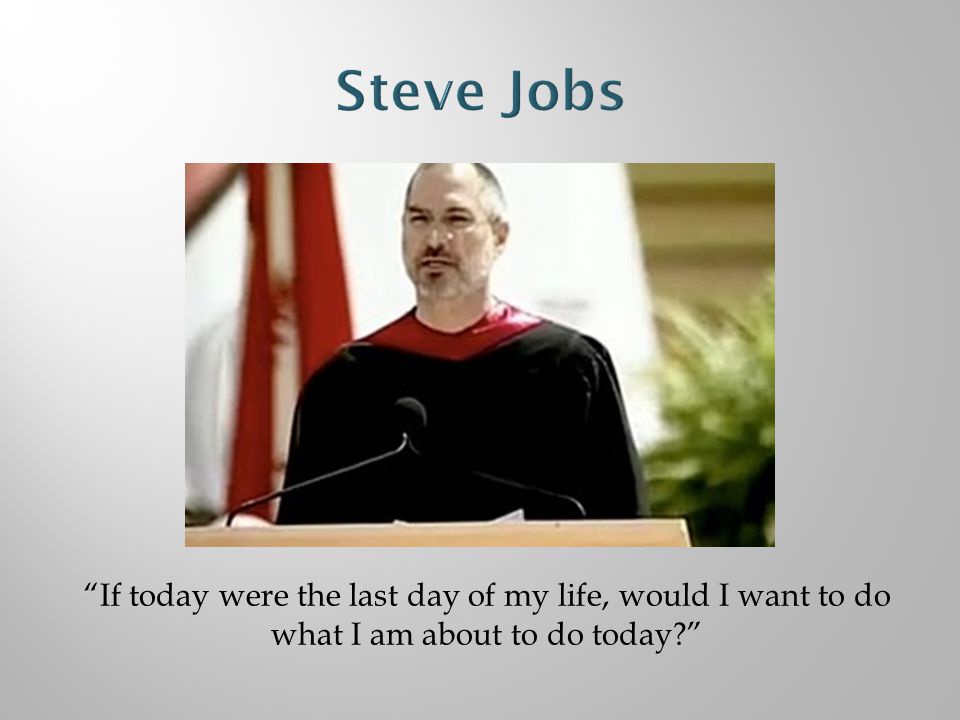 Steve Jobs

“If today were the last day of my life, would I want to do what I am about to do today?”